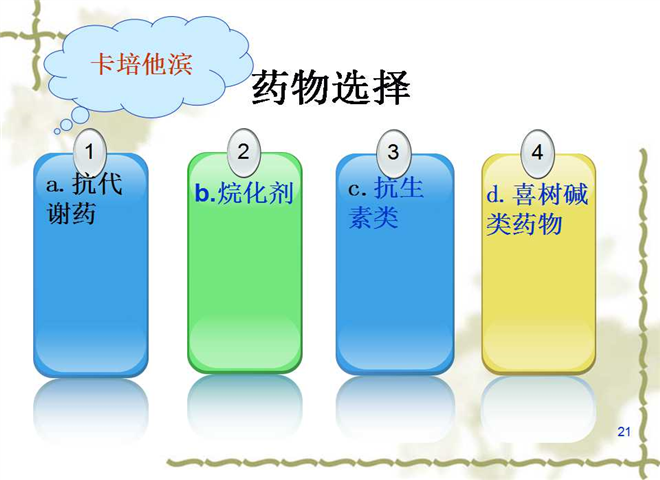 卡培他滨

药物选择

1

a. 抗代谢药

2

b.烷化剂

3

c. 抗生素类

4

d. 喜树碱类药物

21